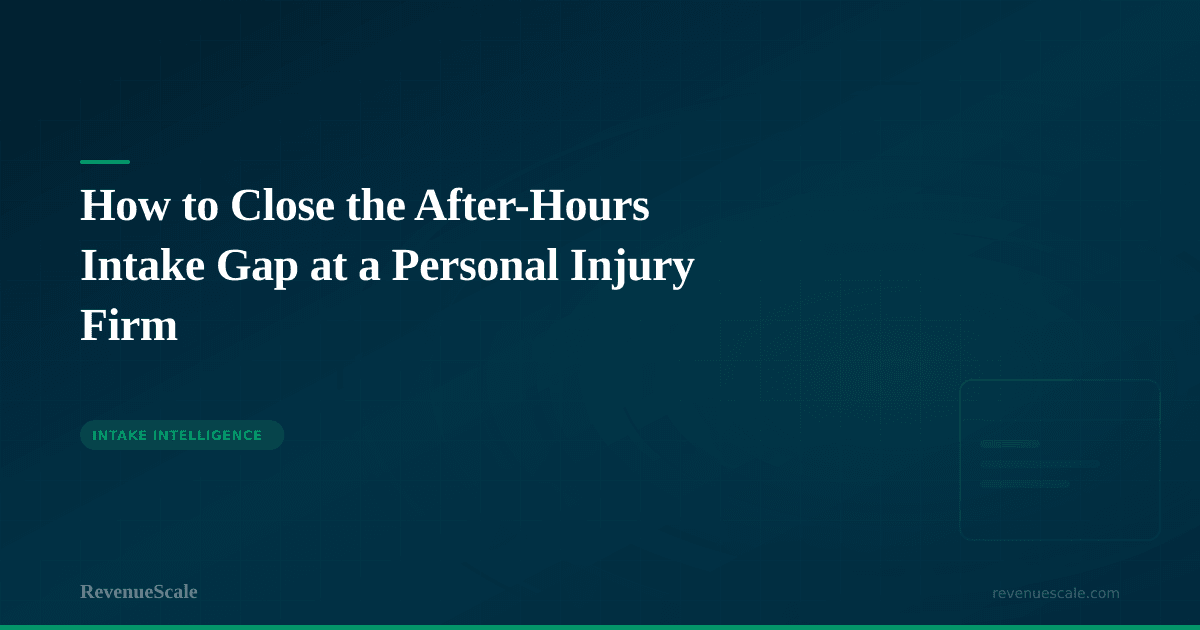 How to Close the After-Hours Intake Gap at a Personal Injury Firm

INTAKE INTELLIGENCE

RevenueScale

revenuescale.com